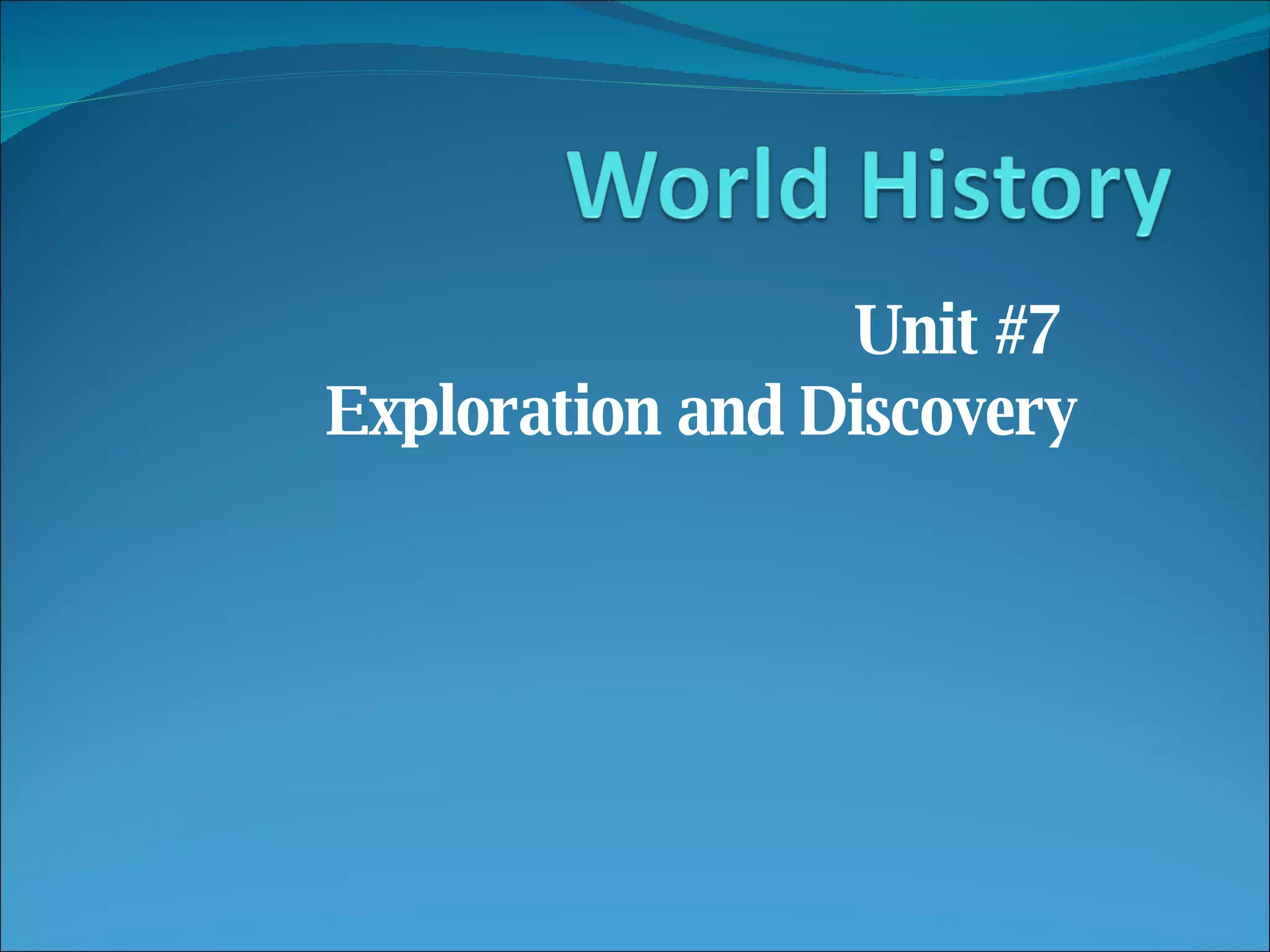 World History

Unit #7
Exploration and Discovery